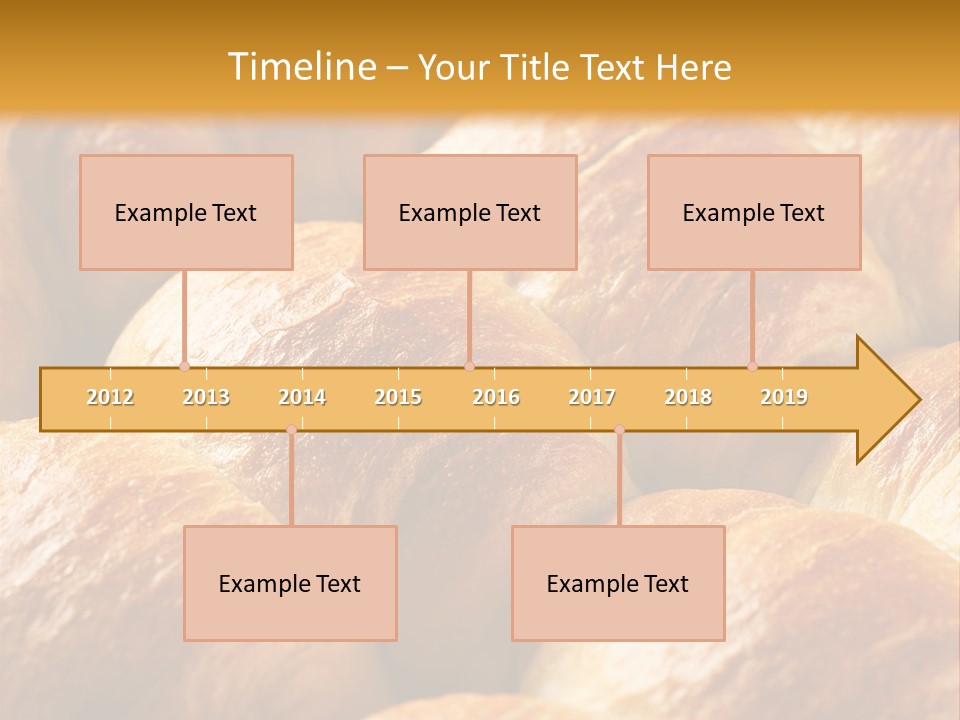 Timeline – Your Title Text Here

Example Text

Example Text

Example Text

2012 2013 2014 2015 2016 2017 2018 2019

Example Text

Example Text